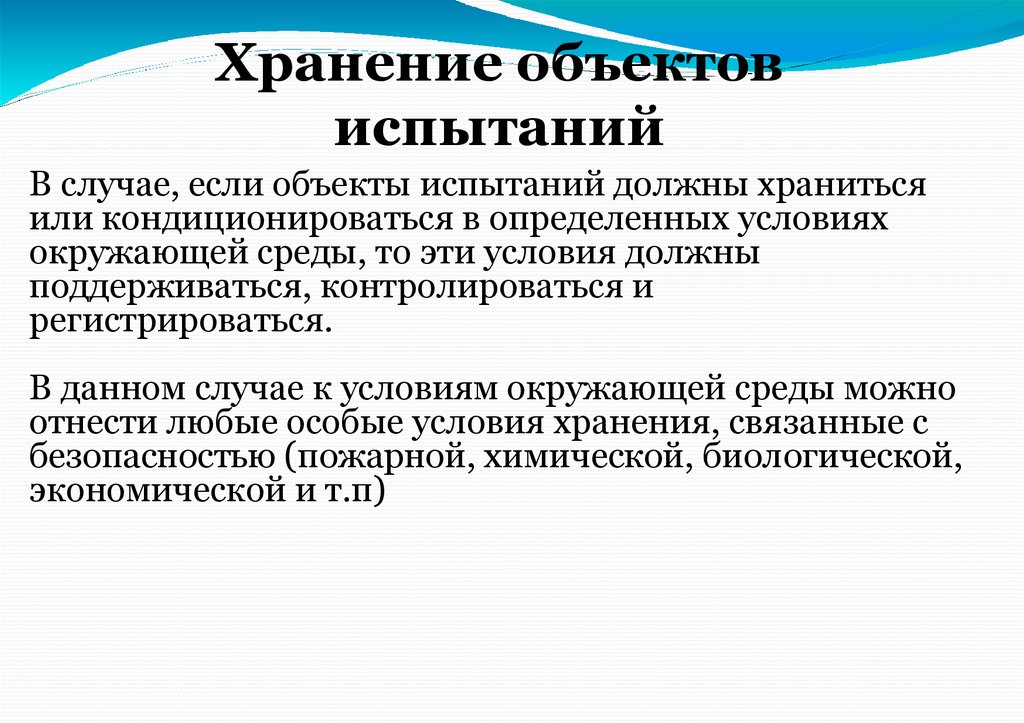 Хранение объектов испытаний

В случае, если объекты испытаний должны храниться или кондиционироваться в определенных условиях окружающей среды, то эти условия должны поддерживаться, контролироваться и регистрироваться.

В данном случае к условиям окружающей среды можно отнести любые особые условия хранения, связанные с безопасностью (пожарной, химической, биологической, экономической и т.п)